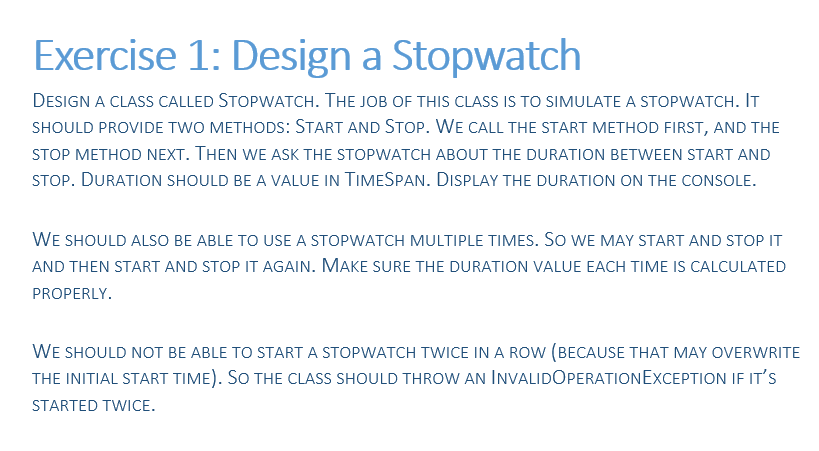 Exercise 1: Design a Stopwatch

Design a class called Stopwatch. The job of this class is to simulate a stopwatch. It should provide two methods: Start and Stop. We call the start method first, and the stop method next. Then we ask the stopwatch about the duration between start and stop. Duration should be a value in TimeSpan. Display the duration on the console.

We should also be able to use a stopwatch multiple times. So we may start and stop it and then start and stop it again. Make sure the duration value each time is calculated properly.

We should not be able to start a stopwatch twice in a row (because that may overwrite the initial start time). So the class should throw an InvalidOperationException if it's started twice.